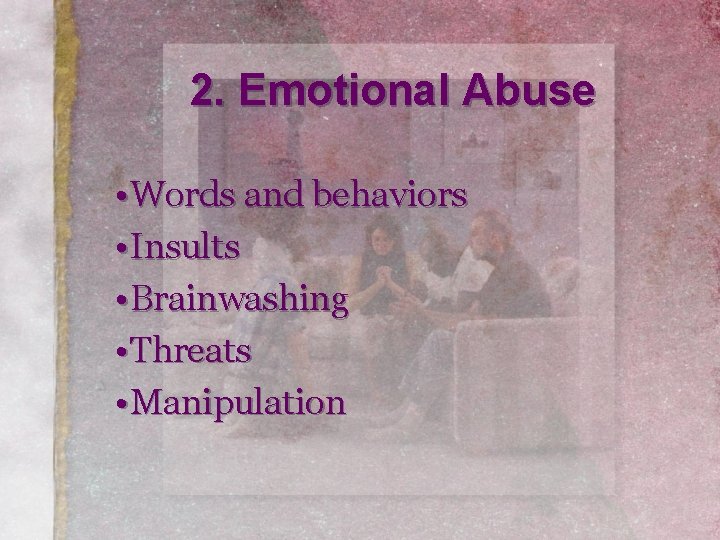 2. Emotional Abuse

• Words and behaviors
• Insults
• Brainwashing
• Threats
• Manipulation